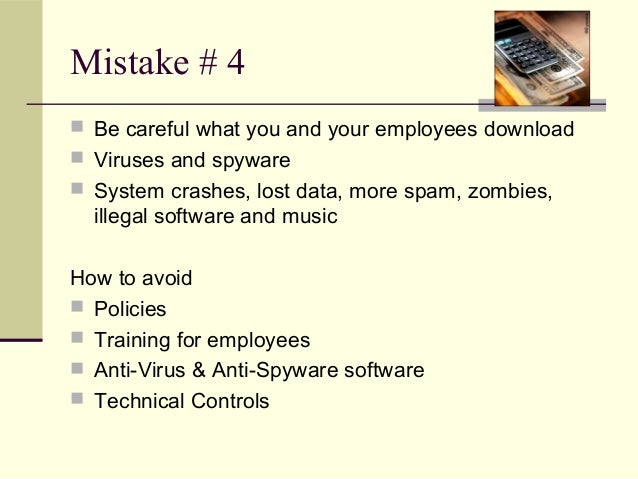 Mistake # 4

- Be careful what you and your employees download
- Viruses and spyware
- System crashes, lost data, more spam, zombies, illegal software and music

How to avoid

- Policies
- Training for employees
- Anti-Virus & Anti-Spyware software
- Technical Controls